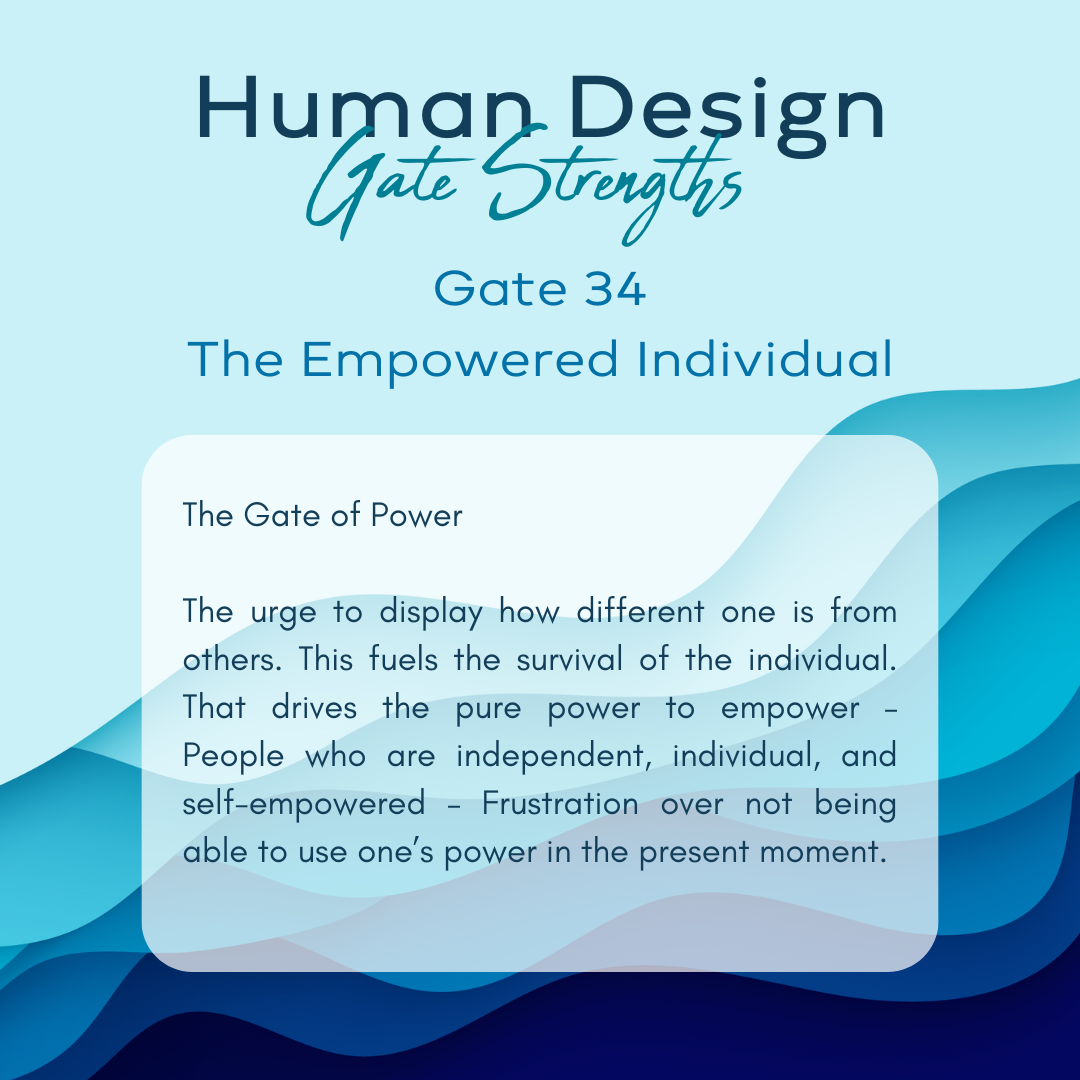 Human Design
Gate Strengths

Gate 34
The Empowered Individual

The Gate of Power

The urge to display how different one is from others. This fuels the survival of the individual. That drives the pure power to empower - People who are independent, individual, and self-empowered - Frustration over not being able to use one's power in the present moment.